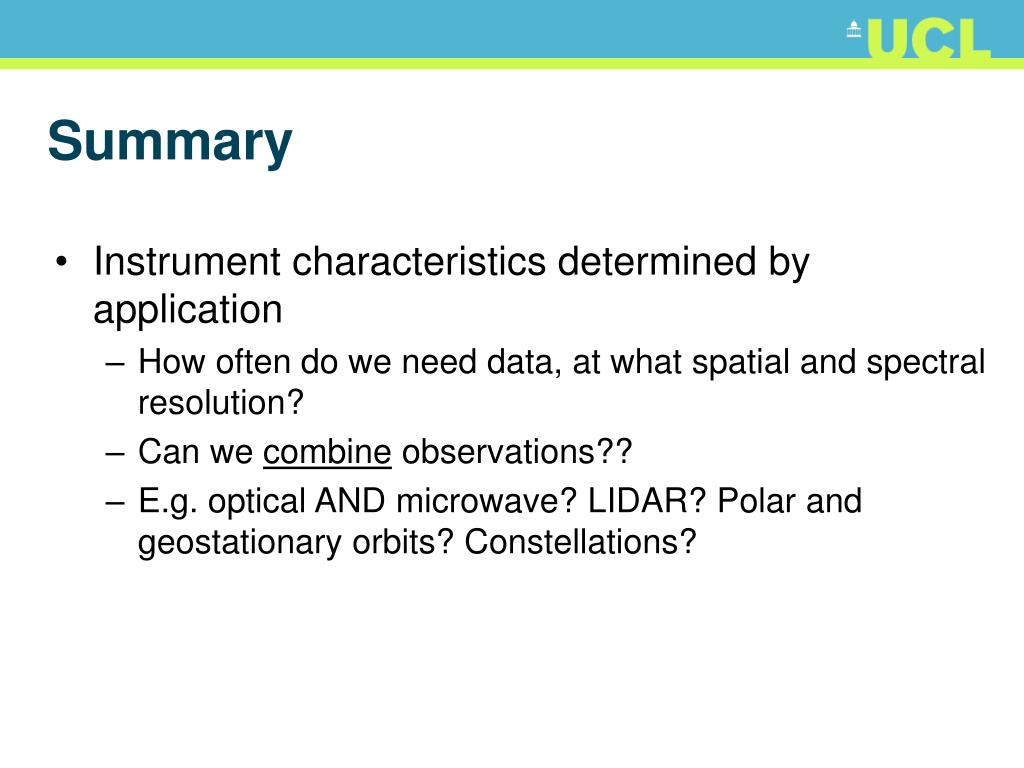 UCL

Summary

• Instrument characteristics determined by application
  – How often do we need data, at what spatial and spectral resolution?
  – Can we combine observations??
  – E.g. optical AND microwave? LIDAR? Polar and geostationary orbits? Constellations?